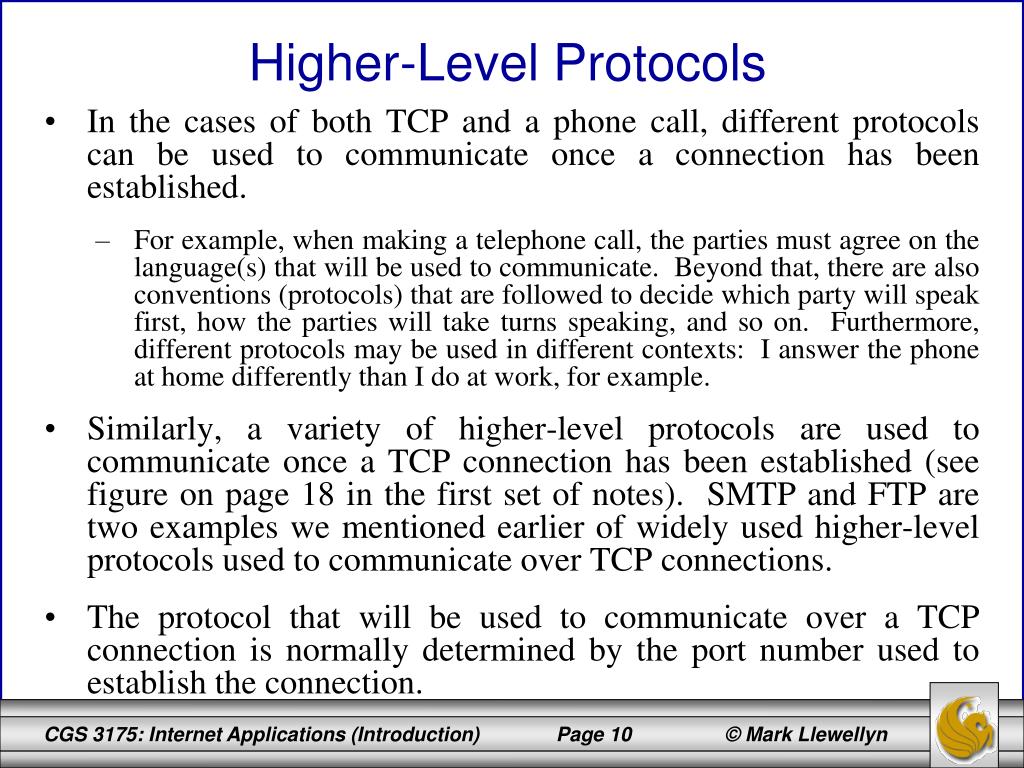 Higher-Level Protocols

• In the cases of both TCP and a phone call, different protocols can be used to communicate once a connection has been established.

– For example, when making a telephone call, the parties must agree on the language(s) that will be used to communicate. Beyond that, there are also conventions (protocols) that are followed to decide which party will speak first, how the parties will take turns speaking, and so on. Furthermore, different protocols may be used in different contexts: I answer the phone at home differently than I do at work, for example.

• Similarly, a variety of higher-level protocols are used to communicate once a TCP connection has been established (see figure on page 18 in the first set of notes). SMTP and FTP are two examples we mentioned earlier of widely used higher-level protocols used to communicate over TCP connections.

• The protocol that will be used to communicate over a TCP connection is normally determined by the port number used to establish the connection.

CGS 3175: Internet Applications (Introduction) Page 10 © Mark Llewellyn